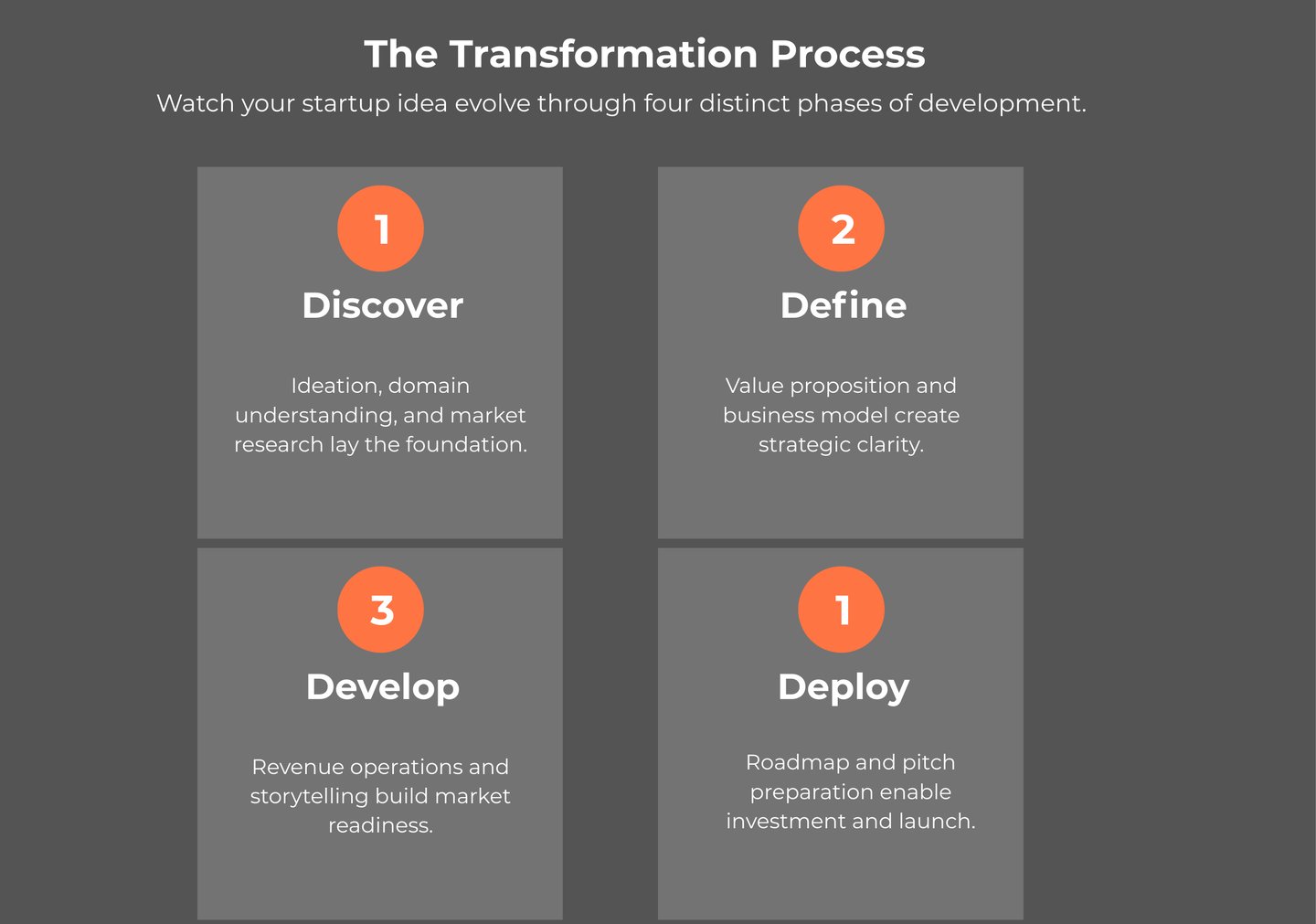 The Transformation Process

Watch your startup idea evolve through four distinct phases of development.

1

Discover

Ideation, domain understanding, and market research lay the foundation.

2

Define

Value proposition and business model create strategic clarity.

3

Develop

Revenue operations and storytelling build market readiness.

1

Deploy

Roadmap and pitch preparation enable investment and launch.